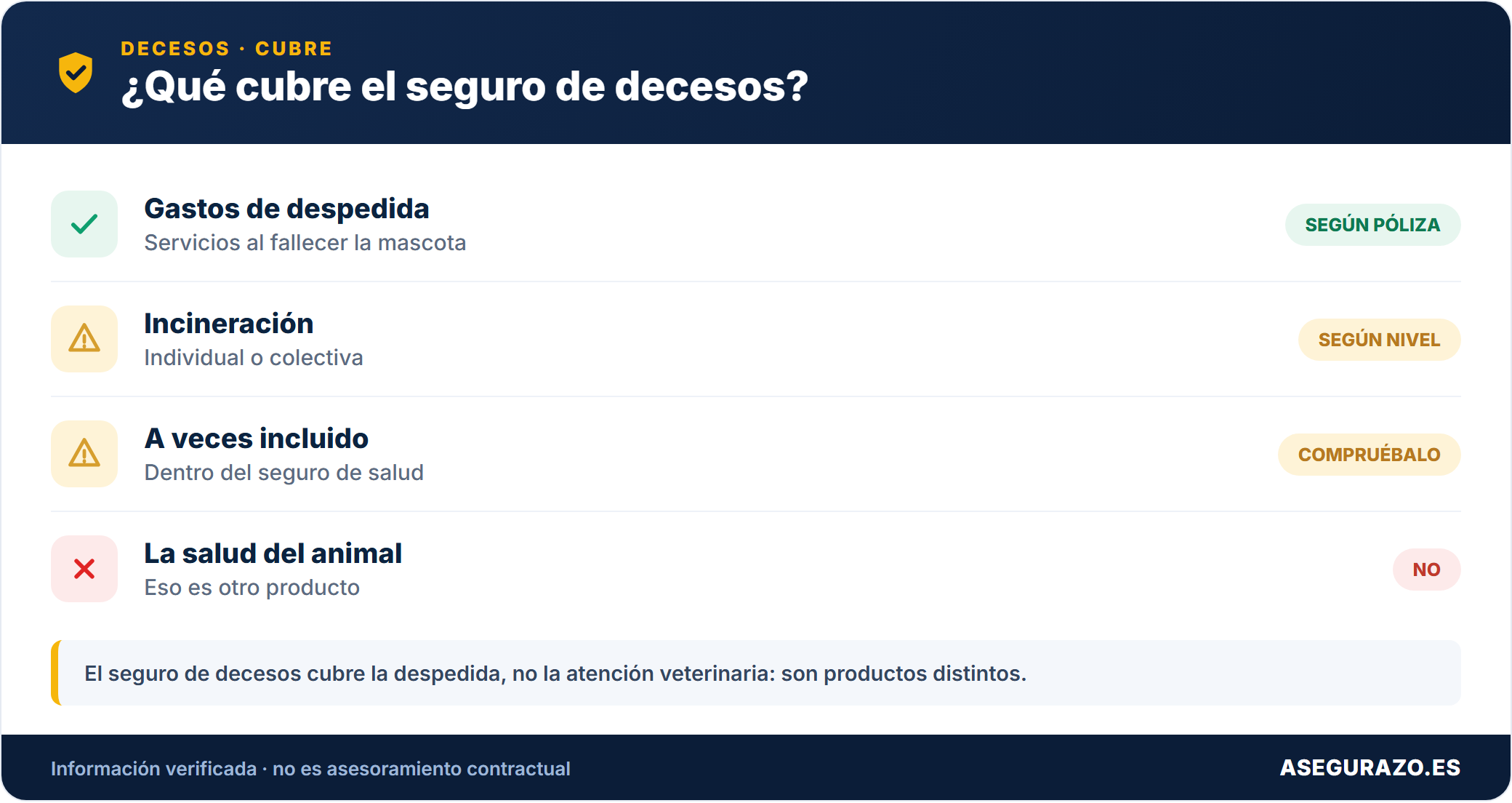 DECESOS · CUBRE
¿Qué cubre el seguro de decesos?

Gastos de despedida
Servicios al fallecer la mascota
SEGÚN PÓLIZA

Incineración
Individual o colectiva
SEGÚN NIVEL

A veces incluido
Dentro del seguro de salud
COMPRUÉBALO

La salud del animal
Eso es otro producto
NO

El seguro de decesos cubre la despedida, no la atención veterinaria: son productos distintos.

Información verificada · no es asesoramiento contractual
ASEGURAZO.ES